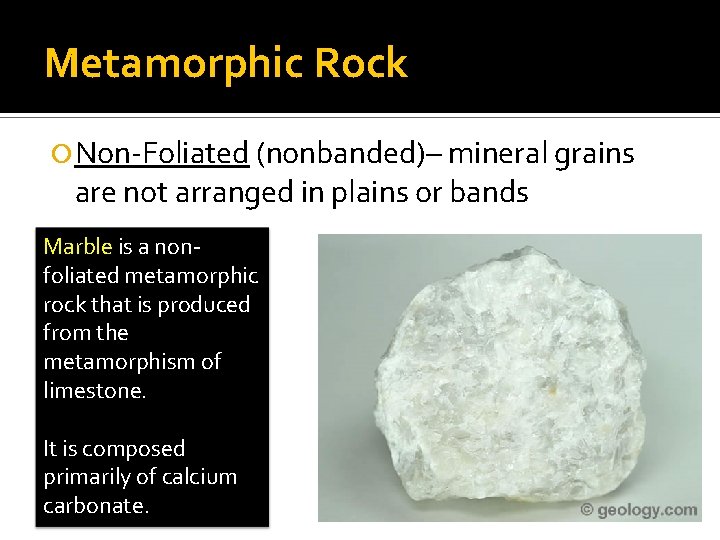 Metamorphic Rock

Non-Foliated (nonbanded)– mineral grains are not arranged in plains or bands

Marble is a non-foliated metamorphic rock that is produced from the metamorphism of limestone.

It is composed primarily of calcium carbonate.

© geology.com